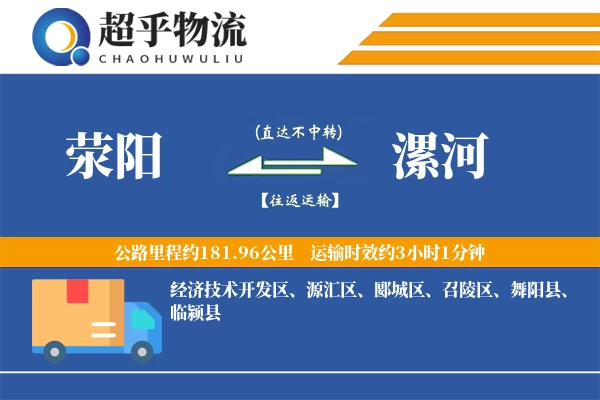 超乎物流
CHAOHUWULIU

荥阳

(直达不中转)

【往返运输】

漯河

公路里程约181.96公里 运输时效约3小时1分钟

经济技术开发区、源汇区、郾城区、召陵区、舞阳县、临颍县